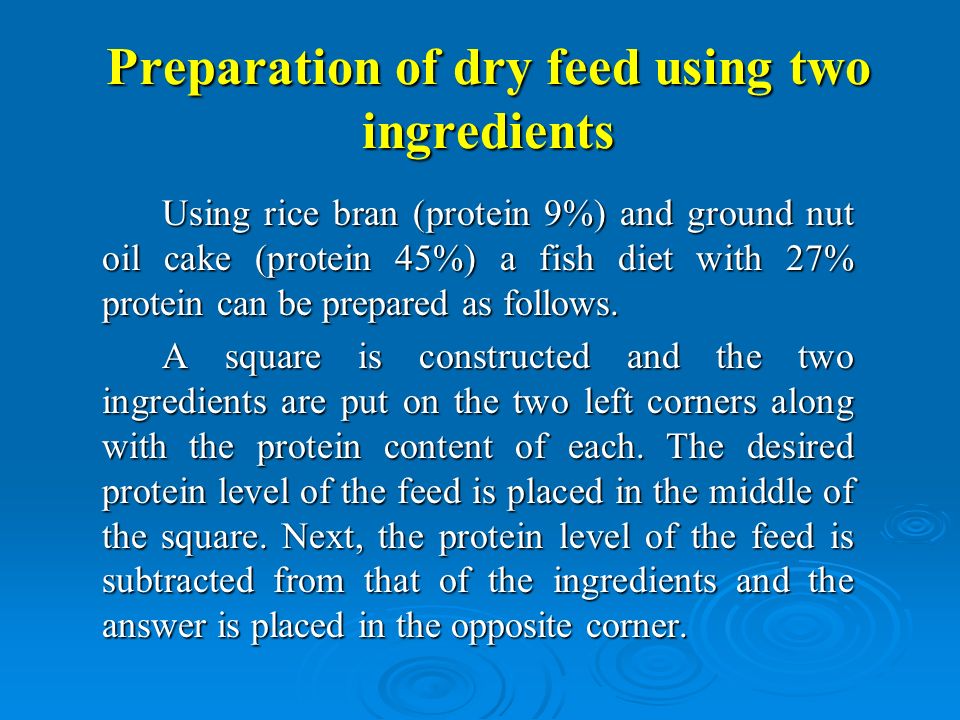 Preparation of dry feed using two ingredients

Using rice bran (protein 9%) and ground nut oil cake (protein 45%) a fish diet with 27% protein can be prepared as follows.

A square is constructed and the two ingredients are put on the two left corners along with the protein content of each. The desired protein level of the feed is placed in the middle of the square. Next, the protein level of the feed is subtracted from that of the ingredients and the answer is placed in the opposite corner.